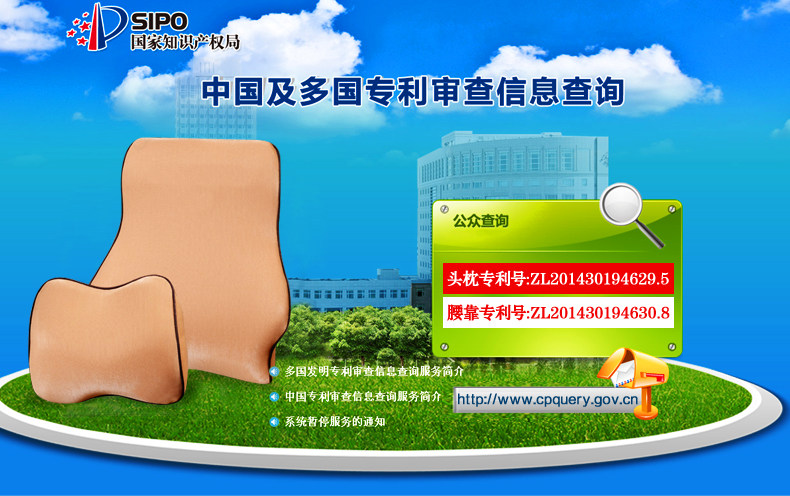 SIPO
国家知识产权局

中国及多国专利审查信息查询

公众查询

头枕专利号:ZL201430194629.5

腰靠专利号:ZL201430194630.8

多国发明专利审查信息查询服务简介

中国专利审查信息查询服务简介

系统暂停服务的通知

http://www.cpquery.gov.cn